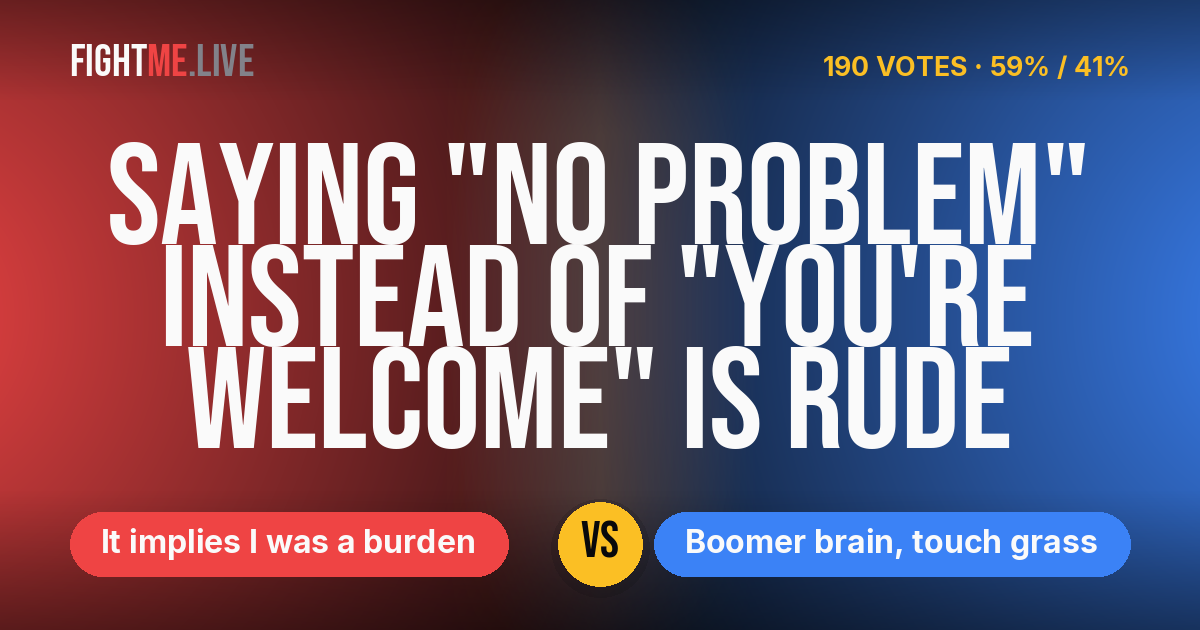 FIGHTME.LIVE

190 VOTES · 59% / 41%

SAYING "NO PROBLEM" INSTEAD OF "YOU'RE WELCOME" IS RUDE

It implies I was a burden

VS

Boomer brain, touch grass